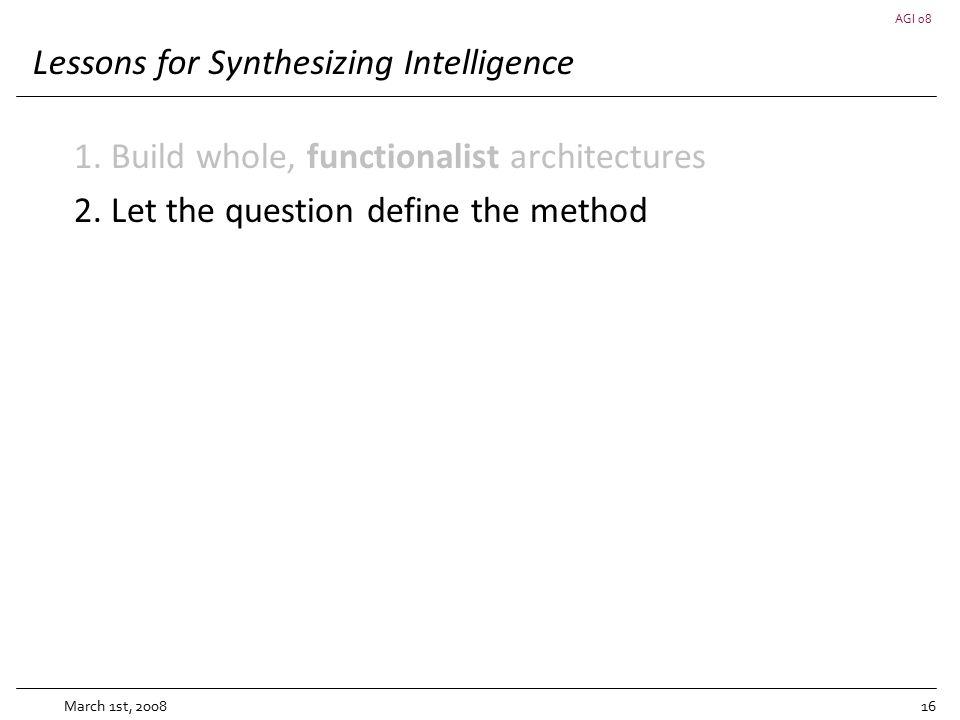 AGI 08

Lessons for Synthesizing Intelligence

1. Build whole, functionalist architectures

2. Let the question define the method

March 1st, 2008

16